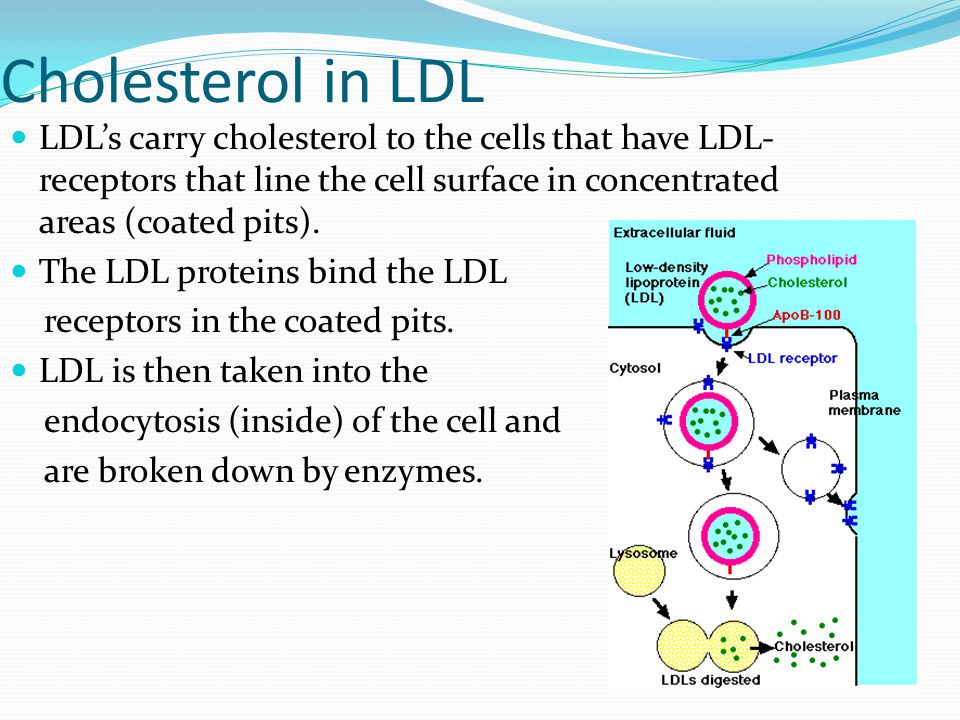 Cholesterol in LDL

LDL's carry cholesterol to the cells that have LDL-receptors that line the cell surface in concentrated areas (coated pits).

The LDL proteins bind the LDL receptors in the coated pits.

LDL is then taken into the endocytosis (inside) of the cell and are broken down by enzymes.

Extracellular fluid
Low-density lipoprotein (LDL)
Phospholipid
Cholesterol
ApoB-100
LDL receptor
Cytosol
Plasma membrane
Lysosome
Cholesterol
LDLs digested